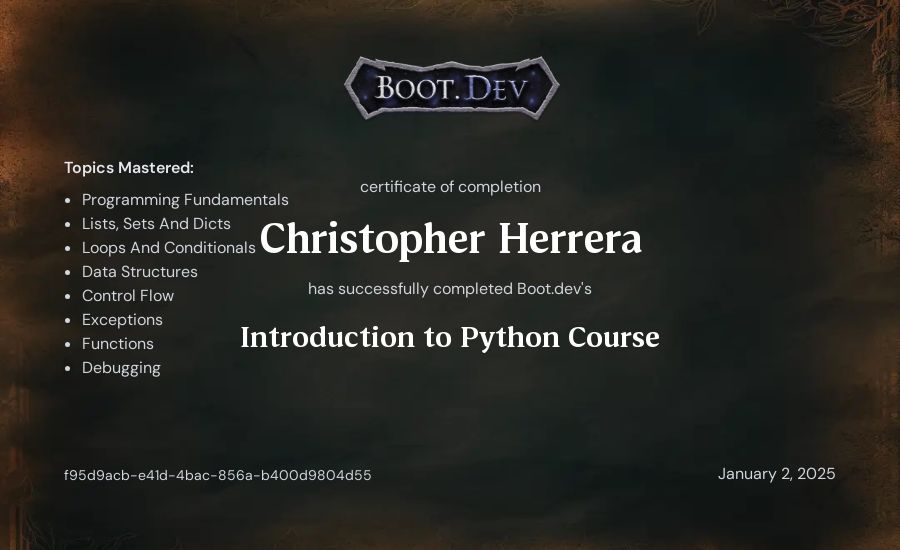 BOOT.DEV

Topics Mastered:

- Programming Fundamentals
- Lists, Sets And Dicts
- Loops And Conditionals
- Data Structures
- Control Flow
- Exceptions
- Functions
- Debugging

certificate of completion

Christopher Herrera

has successfully completed Boot.dev's

Introduction to Python Course

f95d9acb-e41d-4bac-856a-b400d9804d55

January 2, 2025